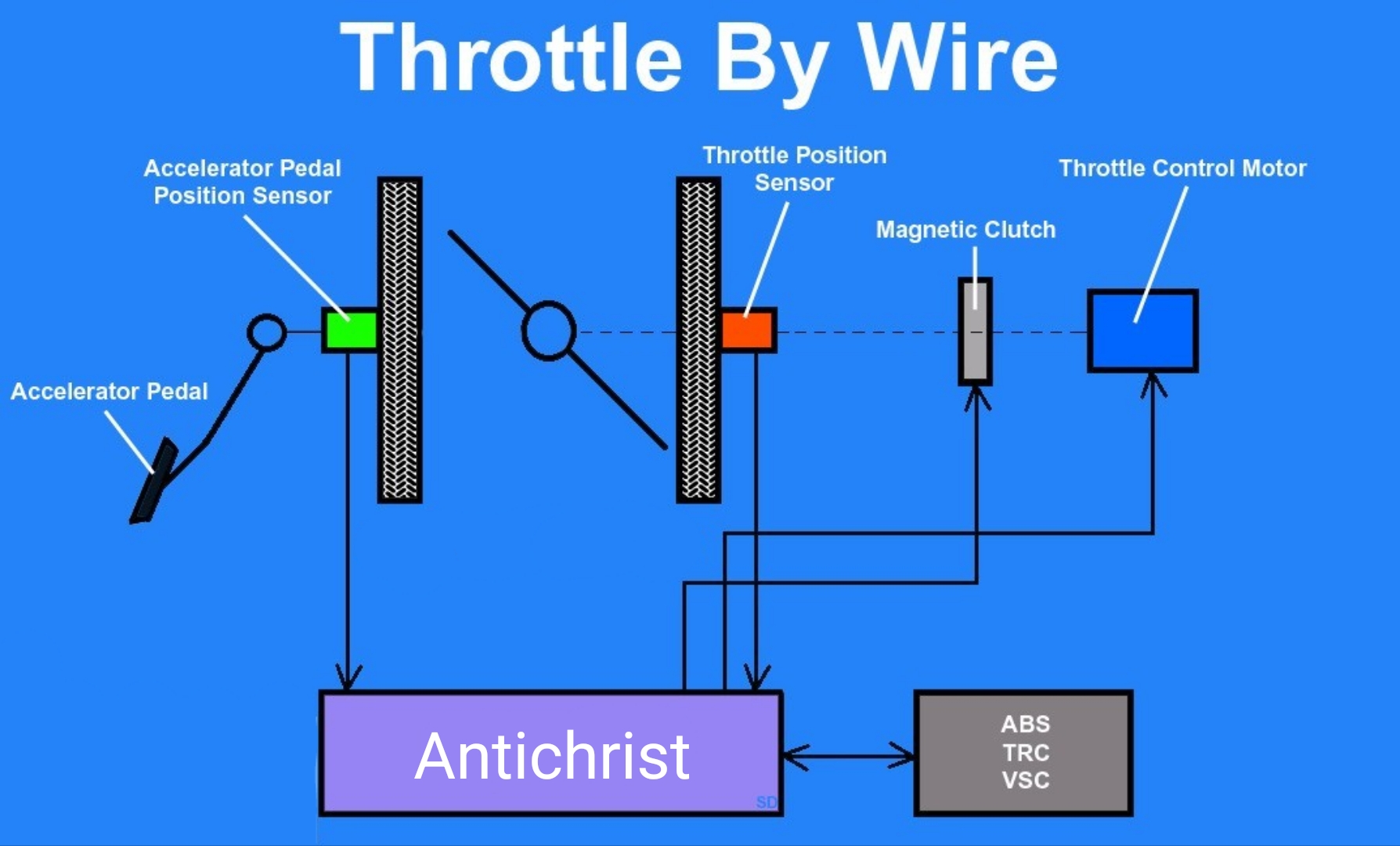 Throttle By Wire

Accelerator Pedal Position Sensor

Throttle Position Sensor

Throttle Control Motor

Magnetic Clutch

Accelerator Pedal

Antichrist

SD

ABS
TRC
VSC